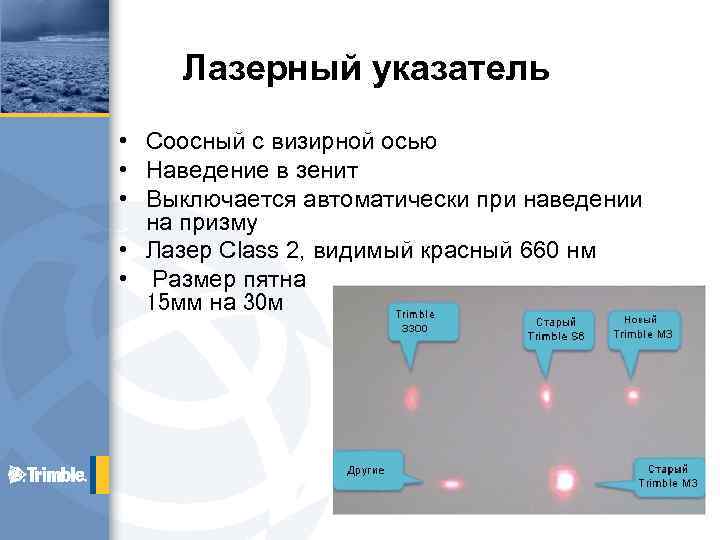 Лазерный указатель

• Соосный с визирной осью
• Наведение в зенит
• Выключается автоматически при наведении на призму
• Лазер Class 2, видимый красный 660 нм
• Размер пятна 15мм на 30м

Trimble 3300

Старый Trimble S6

Новый Trimble M3

Другие

Старый Trimble M3

Trimble.